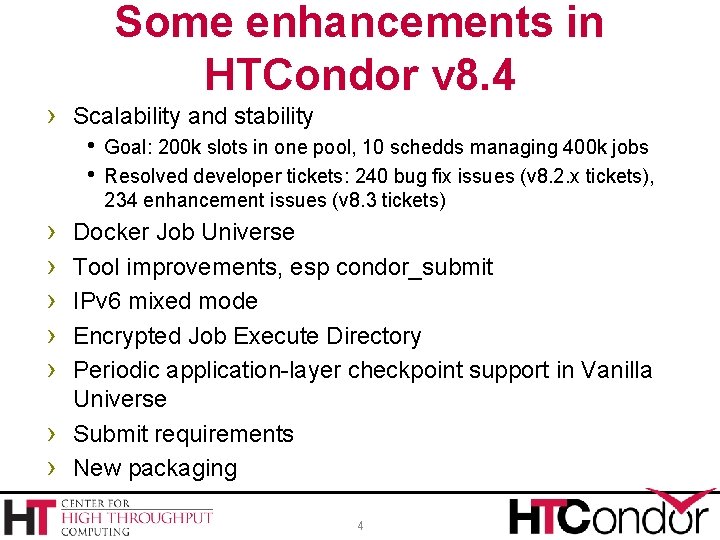 Some enhancements in HTCondor v8.4

› Scalability and stability
• Goal: 200k slots in one pool, 10 schedds managing 400k jobs
• Resolved developer tickets: 240 bug fix issues (v8.2.x tickets), 234 enhancement issues (v8.3 tickets)

› Docker Job Universe

› Tool improvements, esp condor_submit

› IPv6 mixed mode

› Encrypted Job Execute Directory

› Periodic application-layer checkpoint support in Vanilla Universe

› Submit requirements

› New packaging

HT CENTER FOR HIGH THROUGHPUT COMPUTING

4

HTCondor